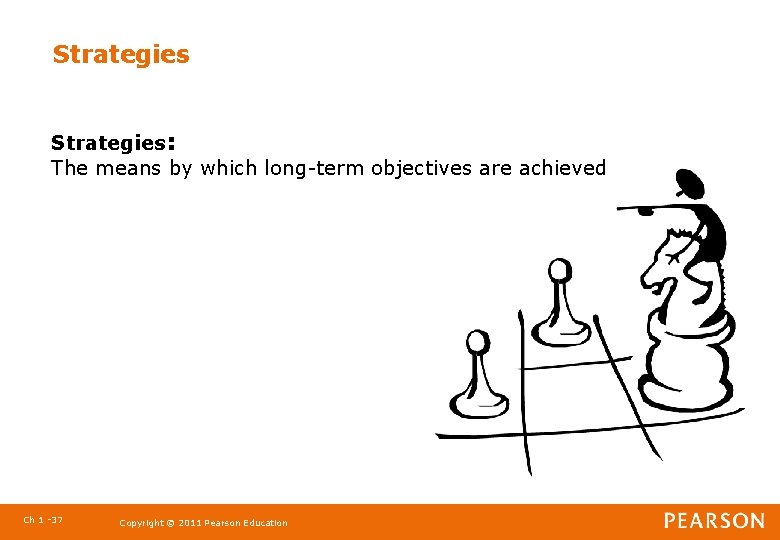 Strategies

Strategies:
The means by which long-term objectives are achieved

Ch 1 -37

Copyright © 2011 Pearson Education

PEARSON